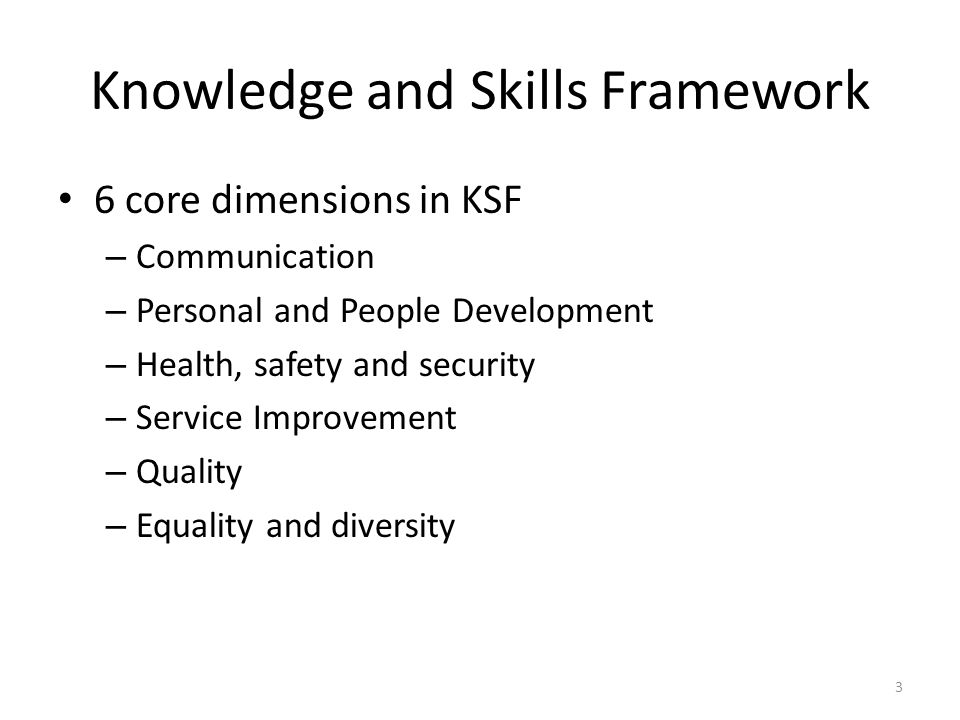 Knowledge and Skills Framework

• 6 core dimensions in KSF
  – Communication
  – Personal and People Development
  – Health, safety and security
  – Service Improvement
  – Quality
  – Equality and diversity

3